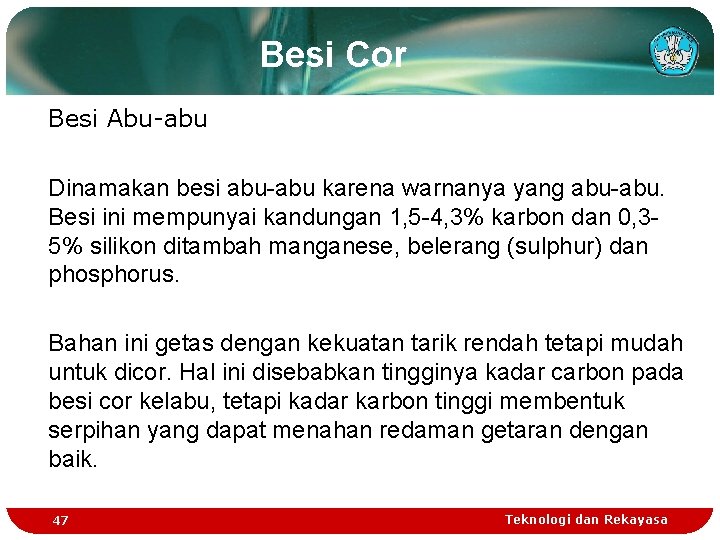 Besi Cor

Besi Abu-abu

Dinamakan besi abu-abu karena warnanya yang abu-abu. Besi ini mempunyai kandungan 1,5-4,3% karbon dan 0,3-5% silikon ditambah manganese, belerang (sulphur) dan phosphorus.

Bahan ini getas dengan kekuatan tarik rendah tetapi mudah untuk dicor. Hal ini disebabkan tingginya kadar carbon pada besi cor kelabu, tetapi kadar karbon tinggi membentuk serpihan yang dapat menahan redaman getaran dengan baik.

47

Teknologi dan Rekayasa